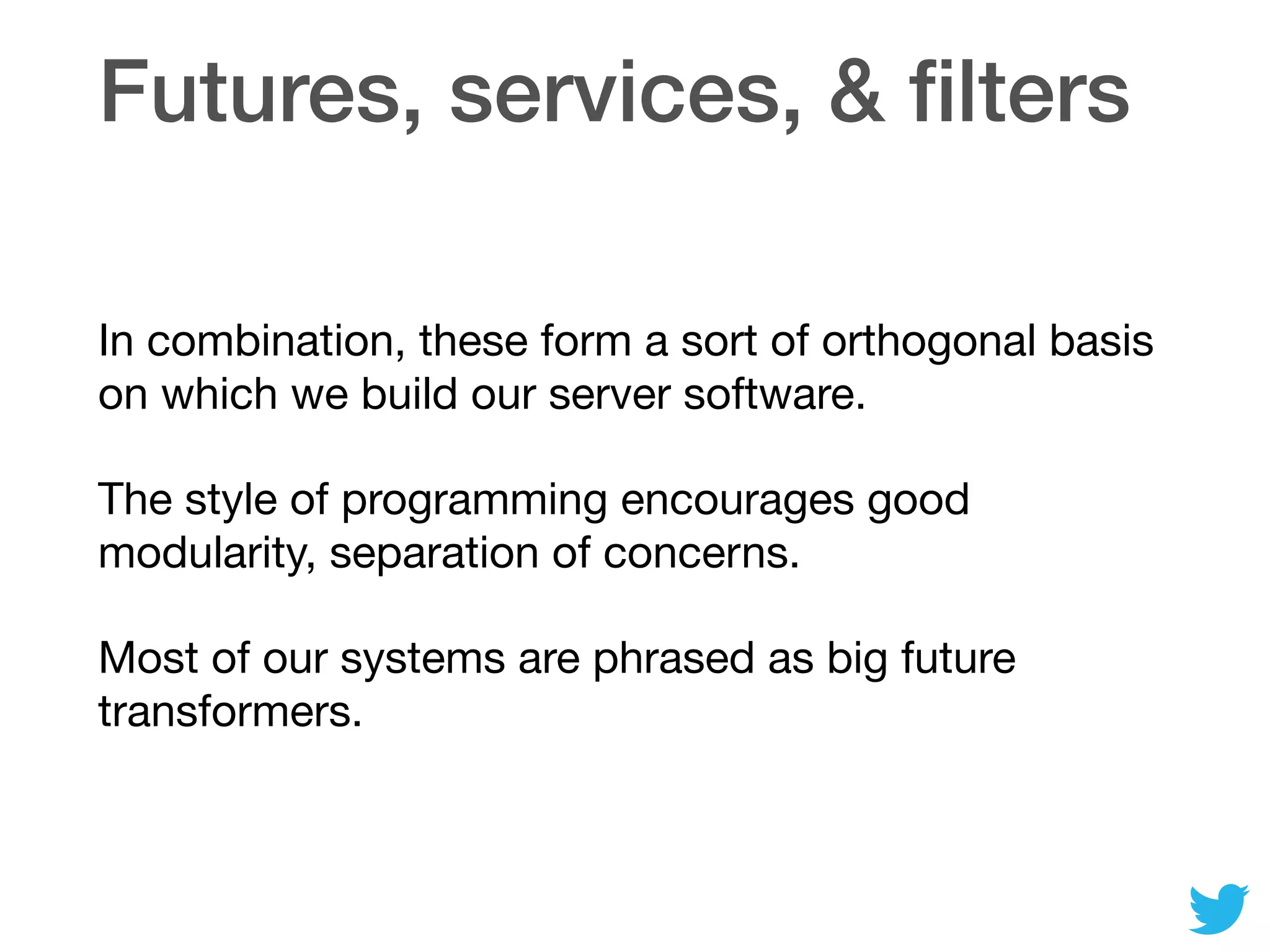 Futures, services, & filters

In combination, these form a sort of orthogonal basis on which we build our server software.

The style of programming encourages good modularity, separation of concerns.

Most of our systems are phrased as big future transformers.